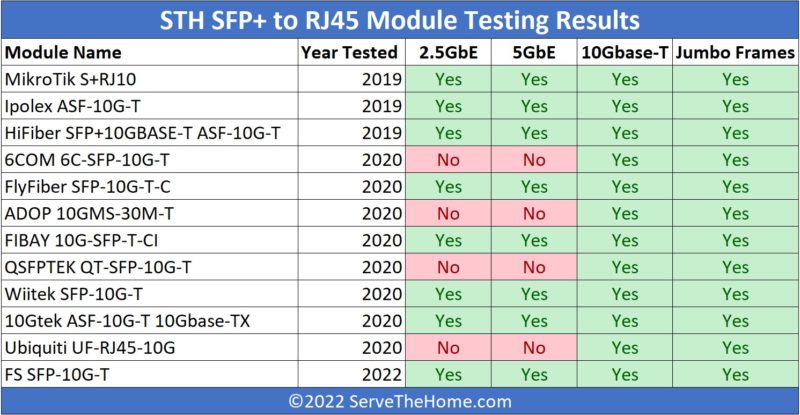 STH SFP+ to RJ45 Module Testing Results

| Module Name | Year Tested | 2.5GbE | 5GbE | 10Gbase-T | Jumbo Frames |
|---|---|---|---|---|---|
| MikroTik S+RJ10 | 2019 | Yes | Yes | Yes | Yes |
| Ipolex ASF-10G-T | 2019 | Yes | Yes | Yes | Yes |
| HiFiber SFP+10GBASE-T ASF-10G-T | 2019 | Yes | Yes | Yes | Yes |
| 6COM 6C-SFP-10G-T | 2020 | No | No | Yes | Yes |
| FlyFiber SFP-10G-T-C | 2020 | Yes | Yes | Yes | Yes |
| ADOP 10GMS-30M-T | 2020 | No | No | Yes | Yes |
| FIBAY 10G-SFP-T-CI | 2020 | Yes | Yes | Yes | Yes |
| QSFPTEK QT-SFP-10G-T | 2020 | No | No | Yes | Yes |
| Wiitek SFP-10G-T | 2020 | Yes | Yes | Yes | Yes |
| 10Gtek ASF-10G-T 10Gbase-TX | 2020 | Yes | Yes | Yes | Yes |
| Ubiquiti UF-RJ45-10G | 2020 | No | No | Yes | Yes |
| FS SFP-10G-T | 2022 | Yes | Yes | Yes | Yes |

©2022 ServeTheHome.com